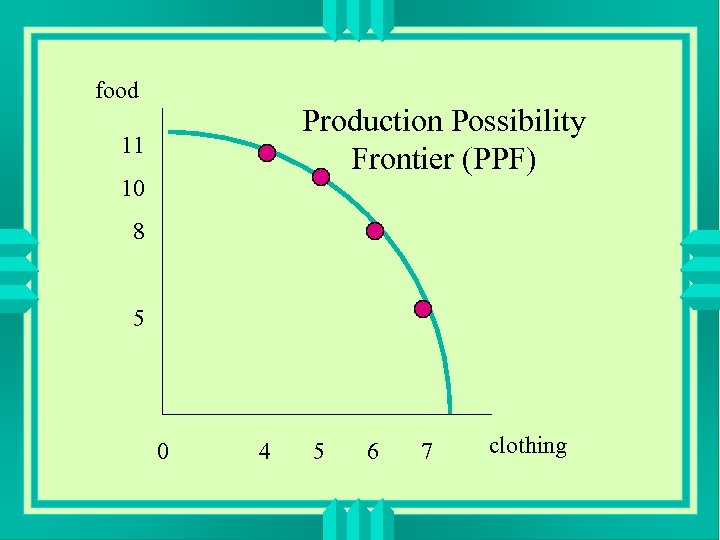 food

Production Possibility Frontier (PPF)

11
10
8
5

0
4
5
6
7
clothing